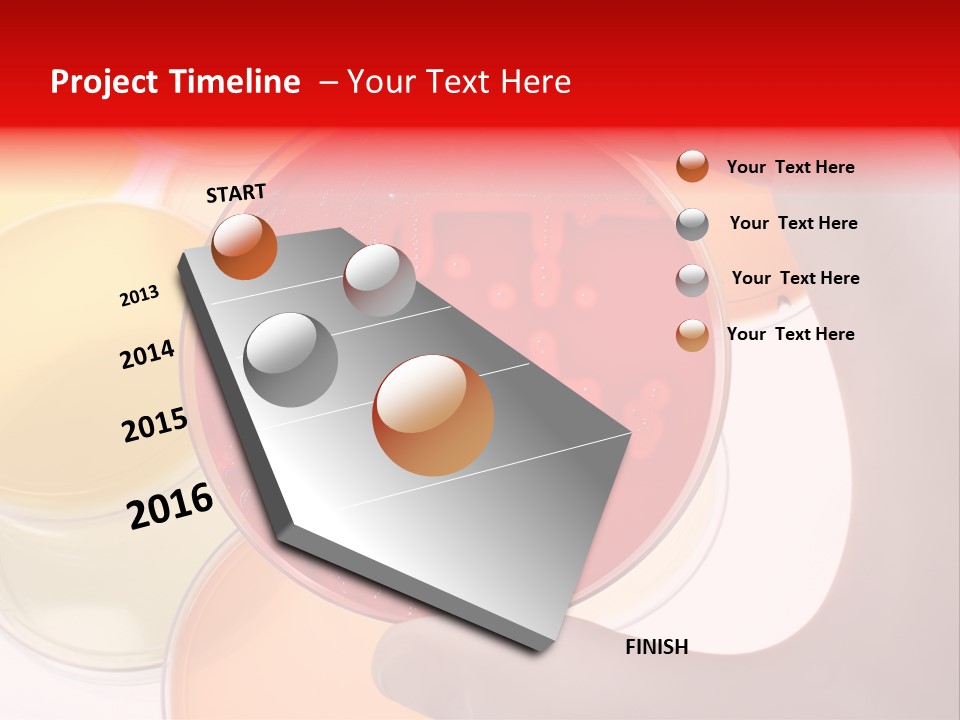 Project Timeline – Your Text Here

START

2013

2014

2015

2016

FINISH

Your Text Here

Your Text Here

Your Text Here

Your Text Here